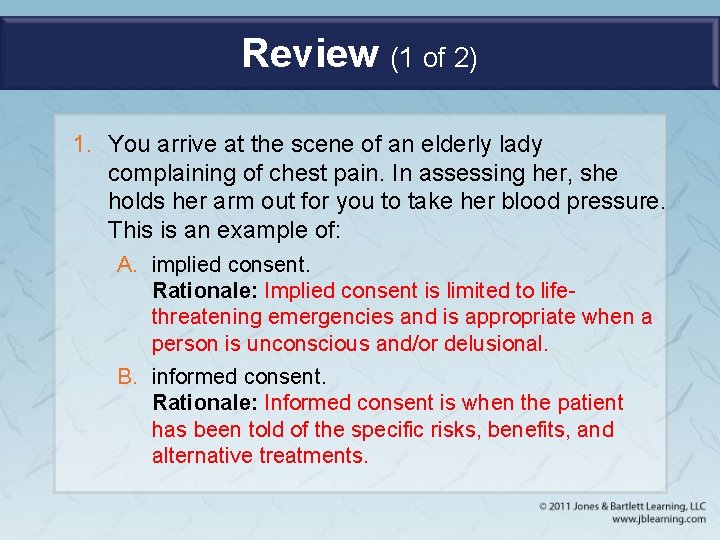 Review (1 of 2)

1. You arrive at the scene of an elderly lady complaining of chest pain. In assessing her, she holds her arm out for you to take her blood pressure. This is an example of:

A. implied consent.
Rationale: Implied consent is limited to life-threatening emergencies and is appropriate when a person is unconscious and/or delusional.

B. informed consent.
Rationale: Informed consent is when the patient has been told of the specific risks, benefits, and alternative treatments.

© 2011 Jones & Bartlett Learning, LLC
www.jblearning.com